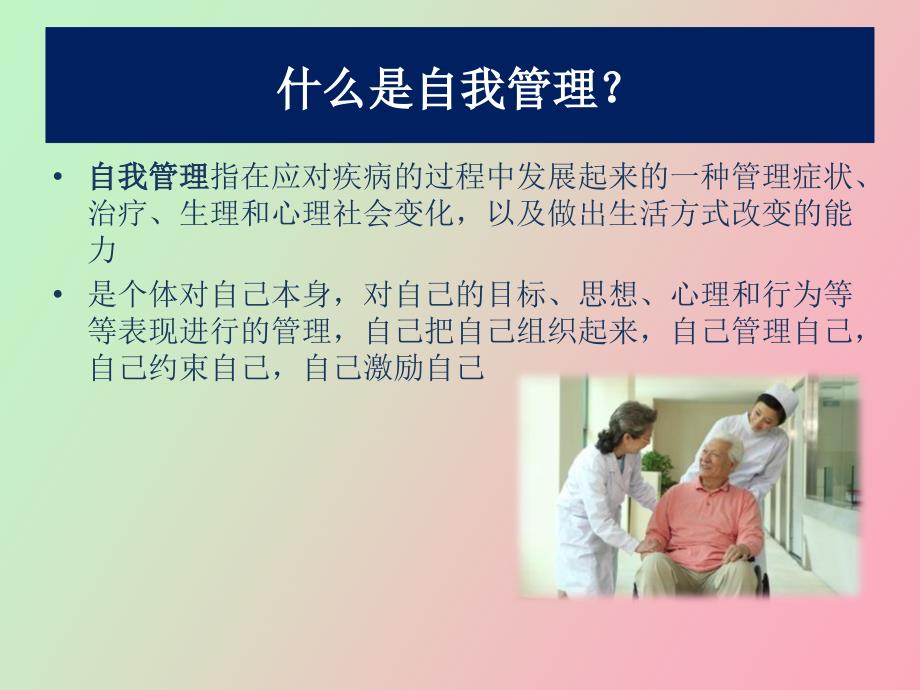 什么是自我管理？

• 自我管理指在应对疾病的过程中发展起来的一种管理症状、治疗、生理和心理社会变化，以及做出生活方式改变的能力

• 是个体对自己本身，对自己的目标、思想、心理和行为等等表现进行的管理，自己把自己组织起来，自己管理自己，自己约束自己，自己激励自己